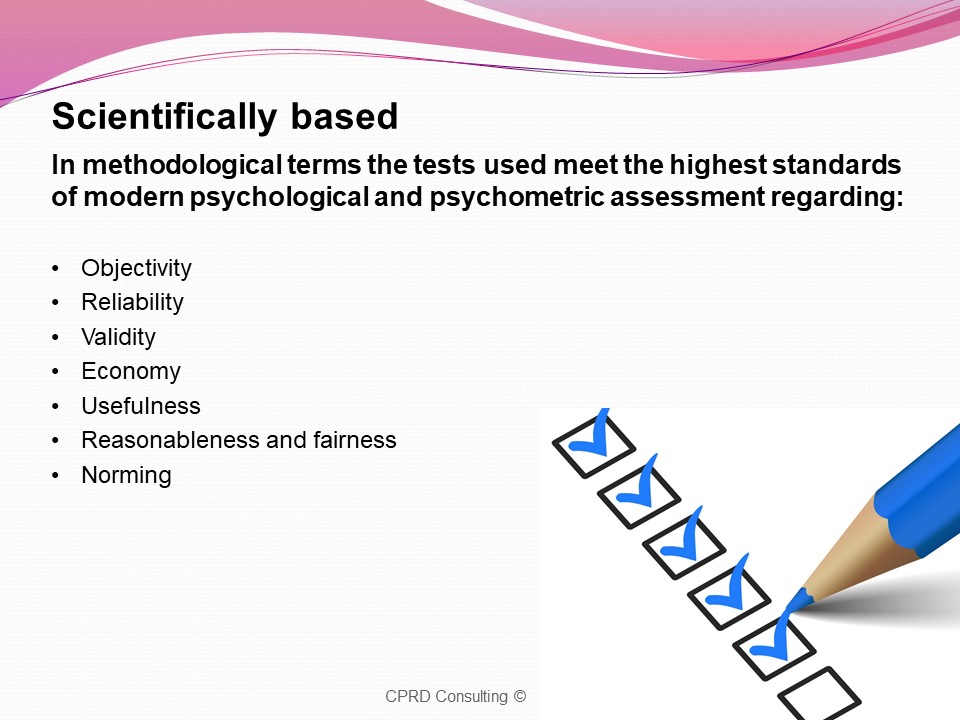 Scientifically based

In methodological terms the tests used meet the highest standards of modern psychological and psychometric assessment regarding:

• Objectivity
• Reliability
• Validity
• Economy
• Usefulness
• Reasonableness and fairness
• Norming

CPRD Consulting ©